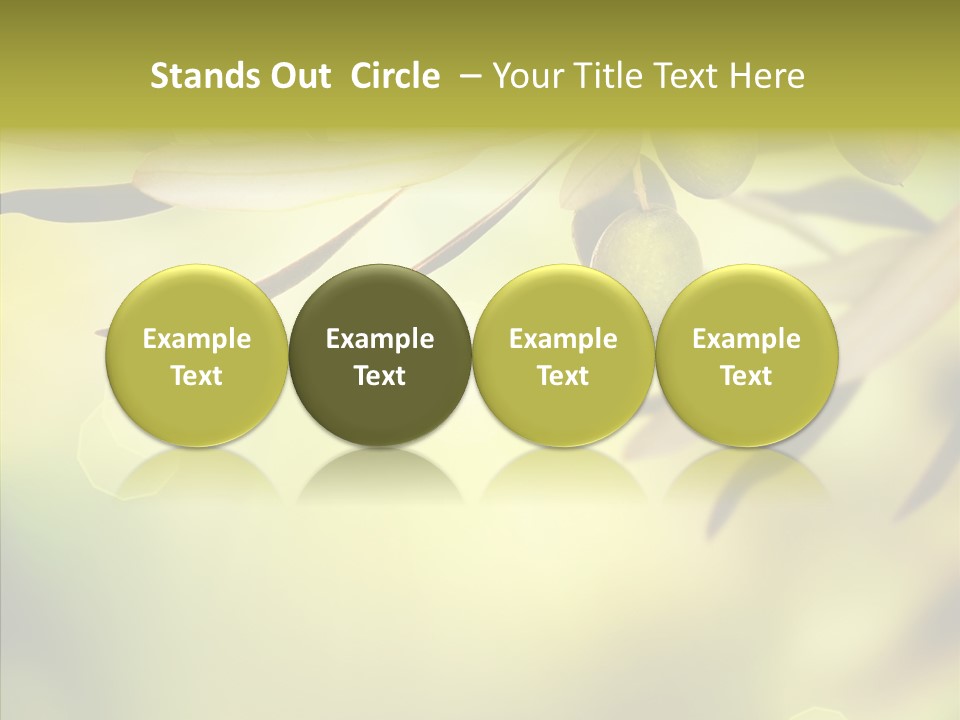 Stands Out Circle – Your Title Text Here

Example Text

Example Text

Example Text

Example Text